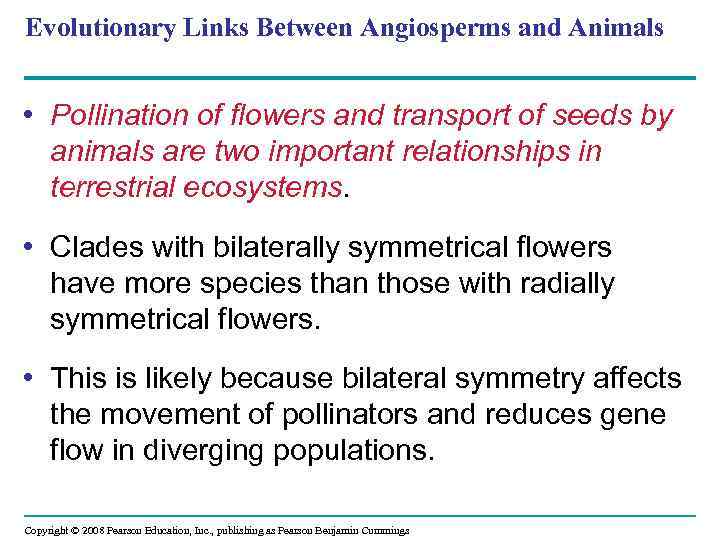 Evolutionary Links Between Angiosperms and Animals

• Pollination of flowers and transport of seeds by animals are two important relationships in terrestrial ecosystems.

• Clades with bilaterally symmetrical flowers have more species than those with radially symmetrical flowers.

• This is likely because bilateral symmetry affects the movement of pollinators and reduces gene flow in diverging populations.

Copyright © 2008 Pearson Education, Inc., publishing as Pearson Benjamin Cummings